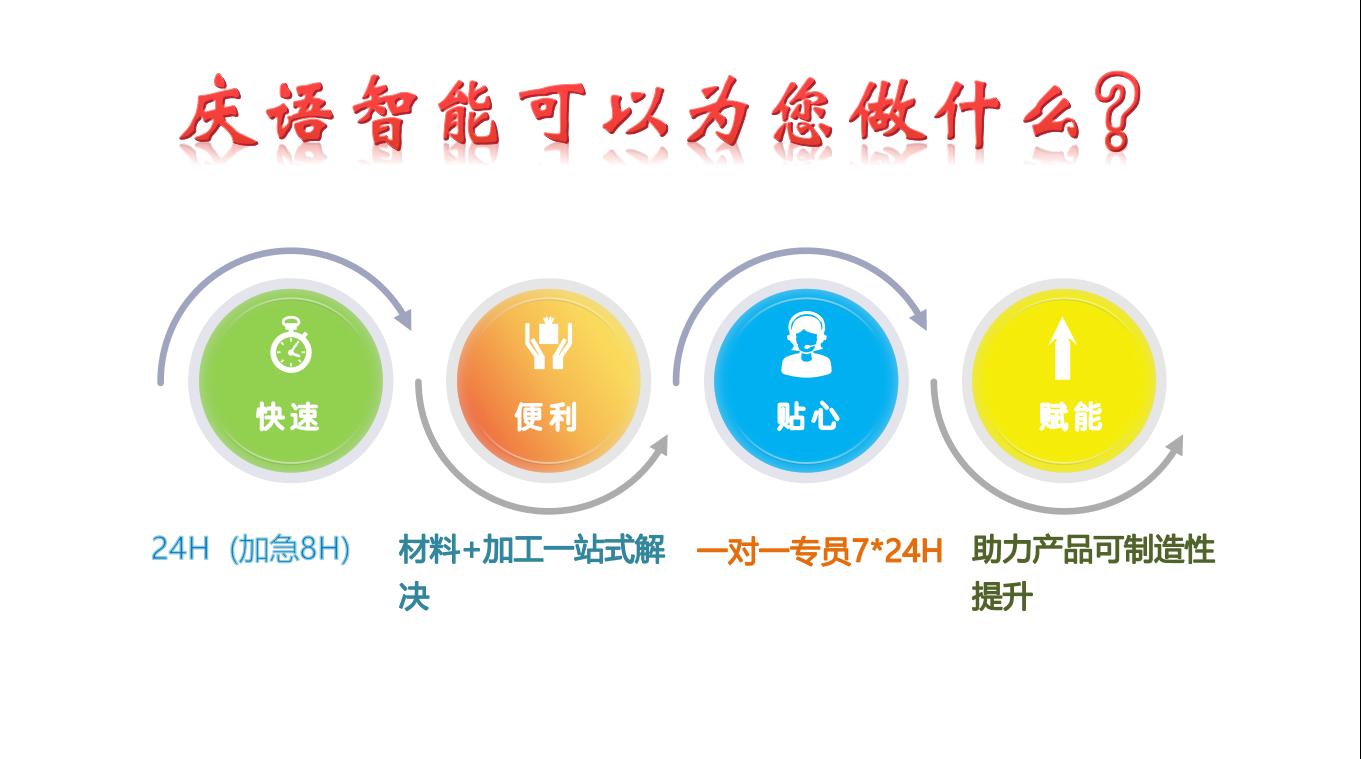 庆语智能可以为您做什么?

快速

便利

贴心

赋能

24H（加急8H）

材料+加工一站式解决

一对一专员7*24H

助力产品可制造性提升